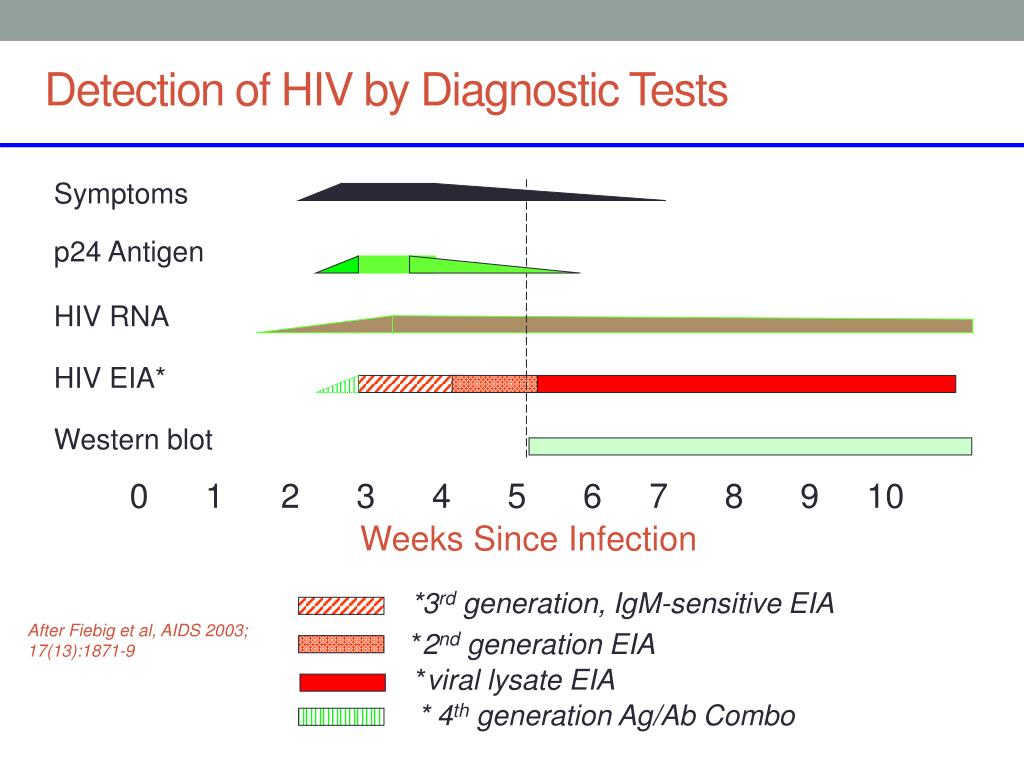 Detection of HIV by Diagnostic Tests

Symptoms

p24 Antigen

HIV RNA

HIV EIA*

Western blot

0 1 2 3 4 5 6 7 8 9 10

Weeks Since Infection

After Fiebig et al, AIDS 2003; 17(13):1871-9

*3$^{rd}$ generation, IgM-sensitive EIA

*2$^{nd}$ generation EIA

*viral lysate EIA

* 4$^{th}$ generation Ag/Ab Combo